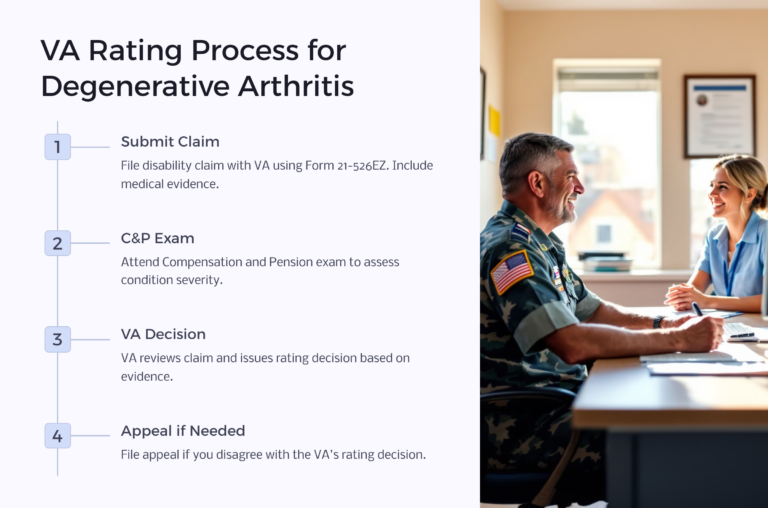 VA Rating Process for Degenerative Arthritis

1

Submit Claim

File disability claim with VA using Form 21-526EZ. Include medical evidence.

2

C&P Exam

Attend Compensation and Pension exam to assess condition severity.

3

VA Decision

VA reviews claim and issues rating decision based on evidence.

4

Appeal if Needed

File appeal if you disagree with the VA's rating decision.